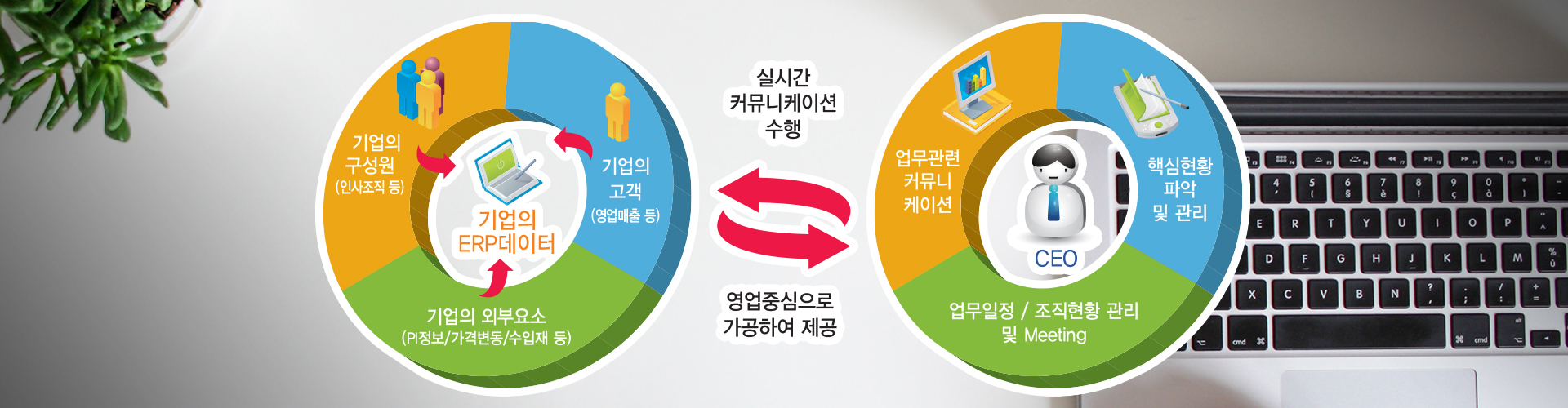 기업의
구성원
(인사조직 등)

기업의
고객
(영업매출 등)

기업의
ERP데이터

기업의 외부요소
(PI정보/가격변동/수입재 등)

실시간
커뮤니케이션
수행

영업중심으로
가공하여 제공

업무관련
커뮤니
케이션

핵심현황
파악
및 관리

CEO

업무일정 / 조직현황 관리
및 Meeting